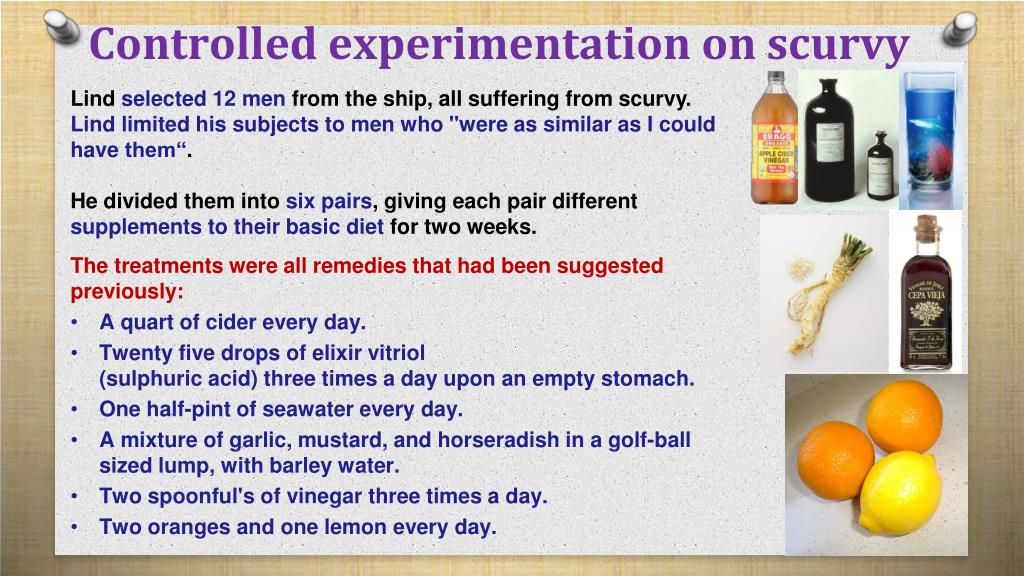 Controlled experimentation on scurvy

Lind selected 12 men from the ship, all suffering from scurvy. Lind limited his subjects to men who "were as similar as I could have them“.

He divided them into six pairs, giving each pair different supplements to their basic diet for two weeks.

The treatments were all remedies that had been suggested previously:
• A quart of cider every day.
• Twenty five drops of elixir vitriol (sulphuric acid) three times a day upon an empty stomach.
• One half-pint of seawater every day.
• A mixture of garlic, mustard, and horseradish in a golf-ball sized lump, with barley water.
• Two spoonful's of vinegar three times a day.
• Two oranges and one lemon every day.

BRAGG
APPLE CIDER VINEGAR
CEPA VIEJA